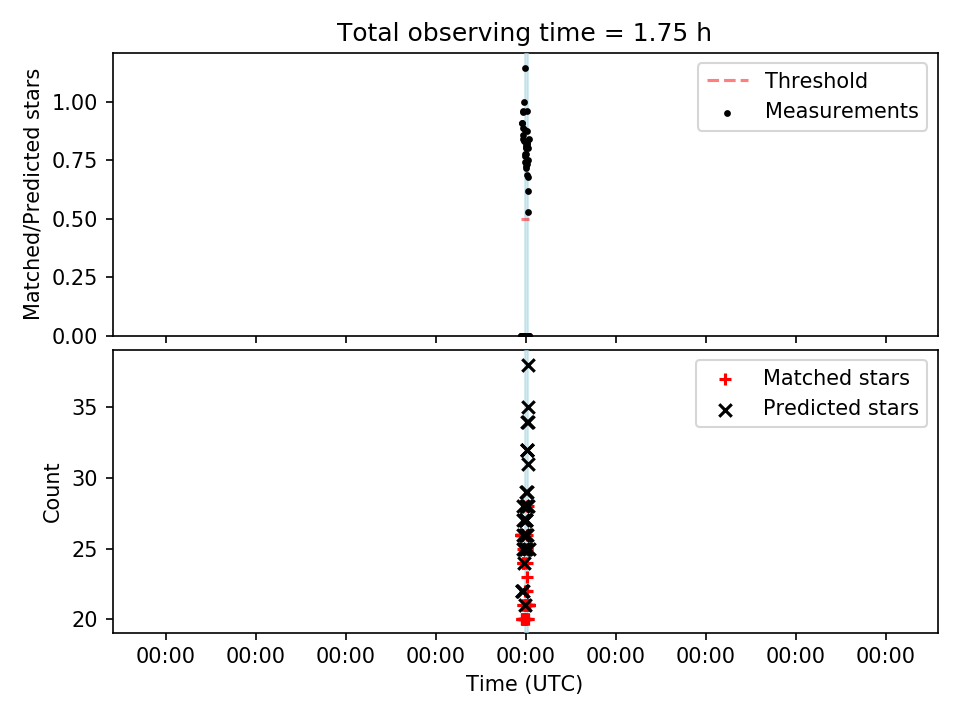 Total observing time = 1.75 h

Matched/Predicted stars

1.00
0.75
0.50
0.25
0.00

Threshold
Measurements

Count

35
30
25
20

Matched stars
Predicted stars

00:00 00:00 00:00 00:00 00:00 00:00 00:00 00:00 00:00

Time (UTC)